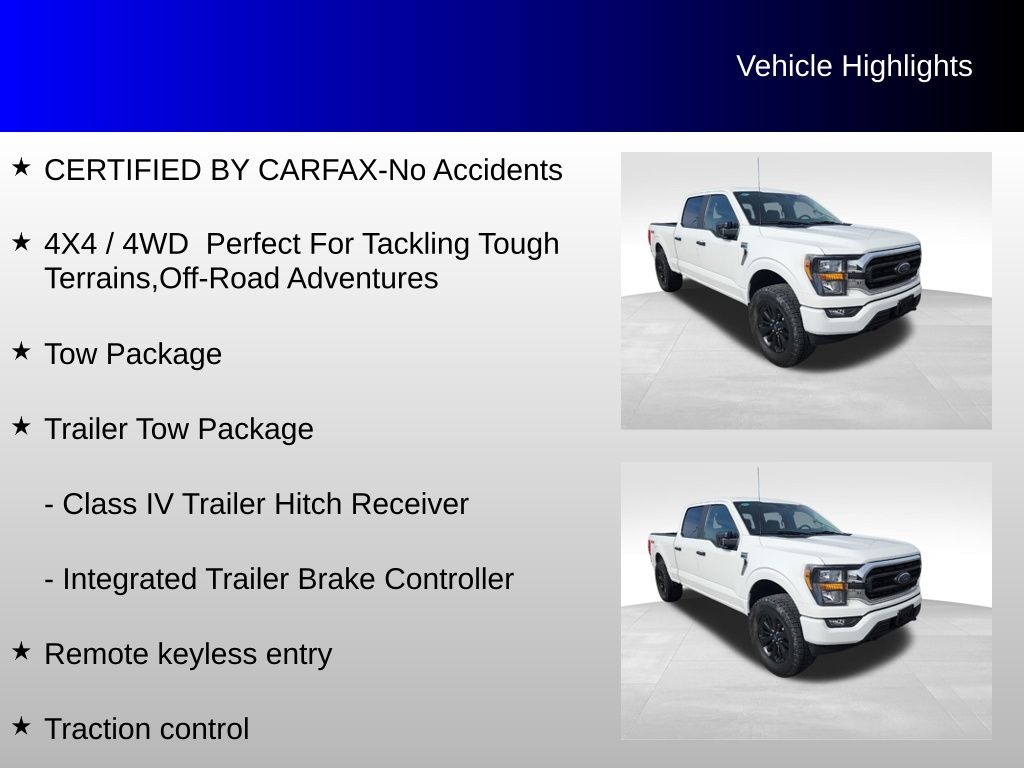 Vehicle Highlights

★ CERTIFIED BY CARFAX-No Accidents

★ 4X4 / 4WD  Perfect For Tackling Tough Terrains,Off-Road Adventures

★ Tow Package

★ Trailer Tow Package

- Class IV Trailer Hitch Receiver

- Integrated Trailer Brake Controller

★ Remote keyless entry

★ Traction control